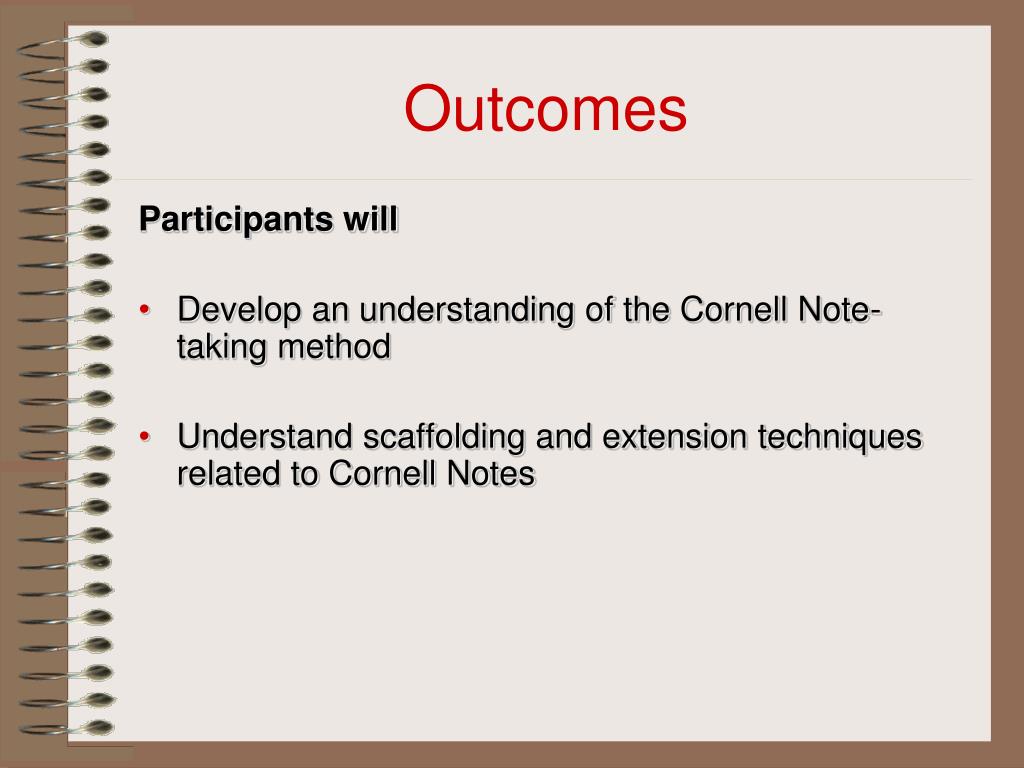 Outcomes

Participants will

• Develop an understanding of the Cornell Note-taking method

• Understand scaffolding and extension techniques related to Cornell Notes